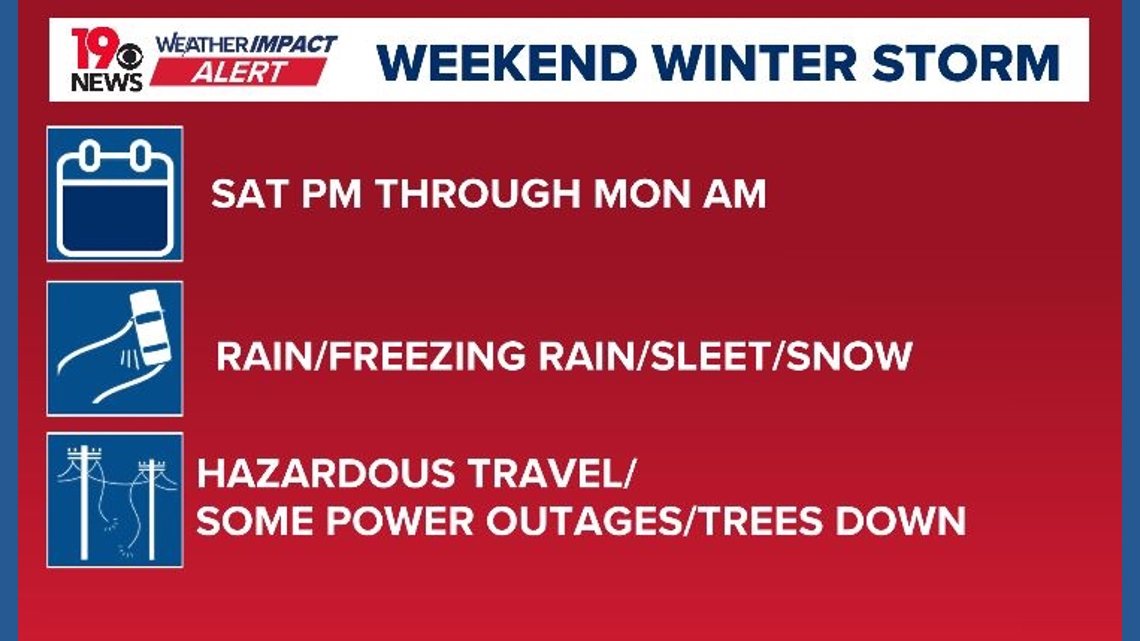 19 NEWS WEATHER IMPACT ALERT

WEEKEND WINTER STORM

SAT PM THROUGH MON AM

RAIN/FREEZING RAIN/SLEET/SNOW

HAZARDOUS TRAVEL/ SOME POWER OUTAGES/TREES DOWN